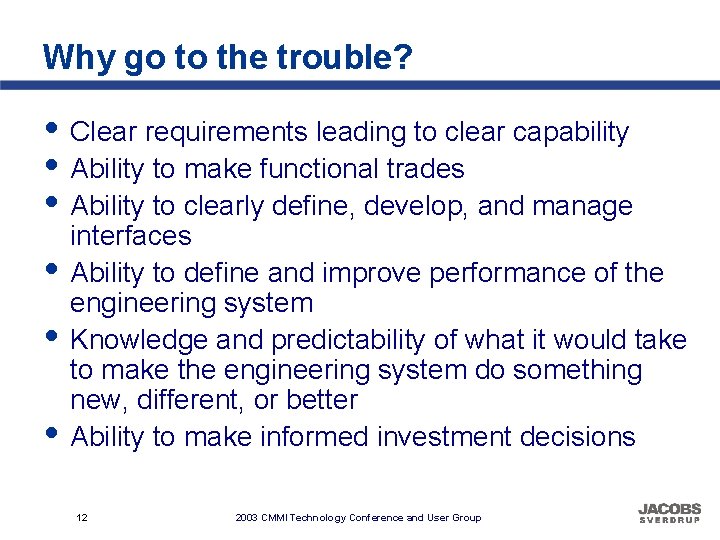 Why go to the trouble?

• Clear requirements leading to clear capability
• Ability to make functional trades
• Ability to clearly define, develop, and manage interfaces
• Ability to define and improve performance of the engineering system
• Knowledge and predictability of what it would take to make the engineering system do something new, different, or better
• Ability to make informed investment decisions

12

2003 CMMI Technology Conference and User Group

JACOBS
SVERDRUP